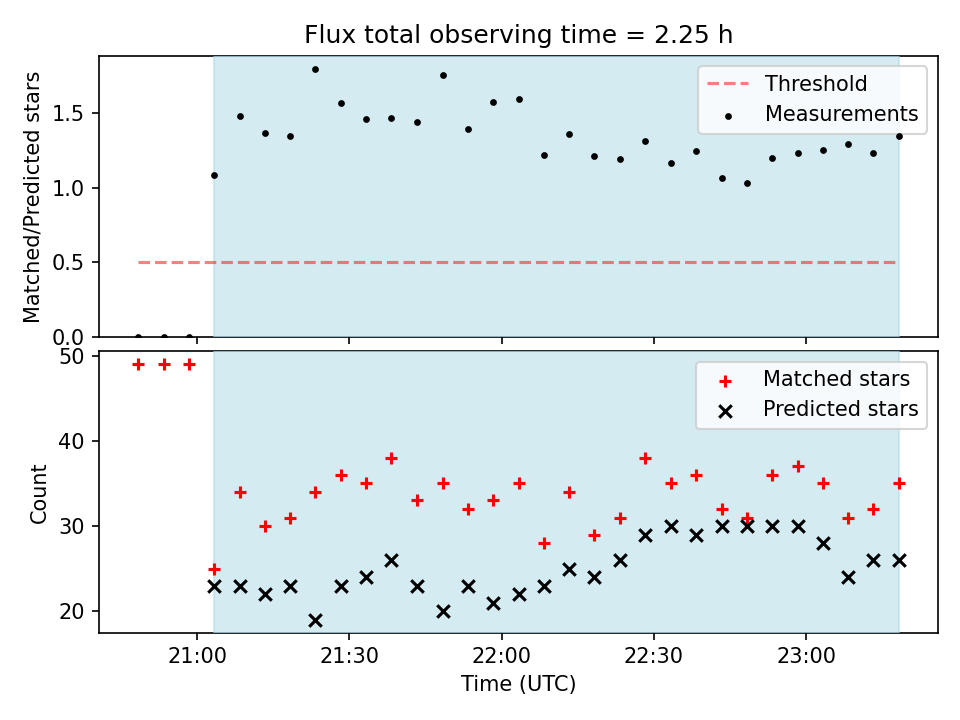 Flux total observing time = 2.25 h

Matched/Predicted stars

0.0
0.5
1.0
1.5

Threshold
Measurements

Count

20
30
40
50

Matched stars
Predicted stars

21:00
21:30
22:00
22:30
23:00

Time (UTC)